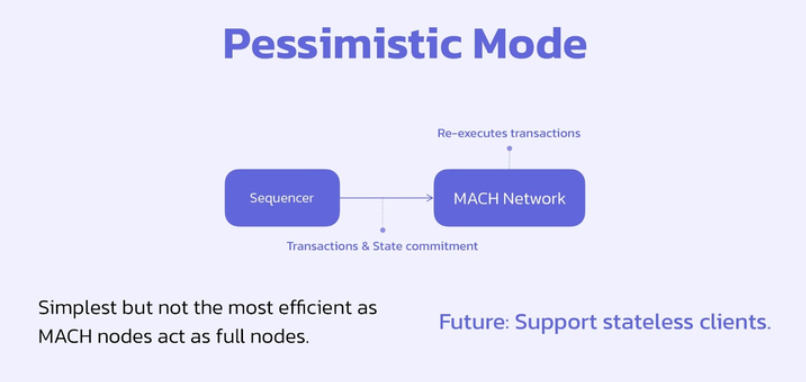 Pessimistic Mode

Re-executes transactions

Sequencer

MACH Network

Transactions & State commitment

Simplest but not the most efficient as MACH nodes act as full nodes.

Future: Support stateless clients.